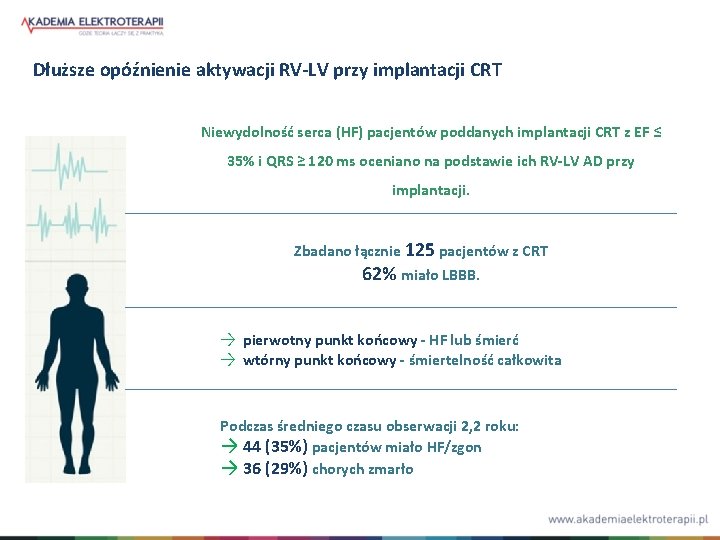 AKADEMIA ELEKTROTERAPII
GDZIE TEORIA ŁĄCZY SIĘ Z PRAKTYKĄ

Dłuższe opóźnienie aktywacji RV-LV przy implantacji CRT

Niewydolność serca (HF) pacjentów poddanych implantacji CRT z EF ≤ 35% i QRS ≥ 120 ms oceniano na podstawie ich RV-LV AD przy implantacji.

Zbadano łącznie 125 pacjentów z CRT
62% miało LBBB.

→ pierwotny punkt końcowy - HF lub śmierć
→ wtórny punkt końcowy - śmiertelność całkowita

Podczas średniego czasu obserwacji 2,2 roku:
→ 44 (35%) pacjentów miało HF/zgon
→ 36 (29%) chorych zmarło

www.akademiaelektroterapii.pl